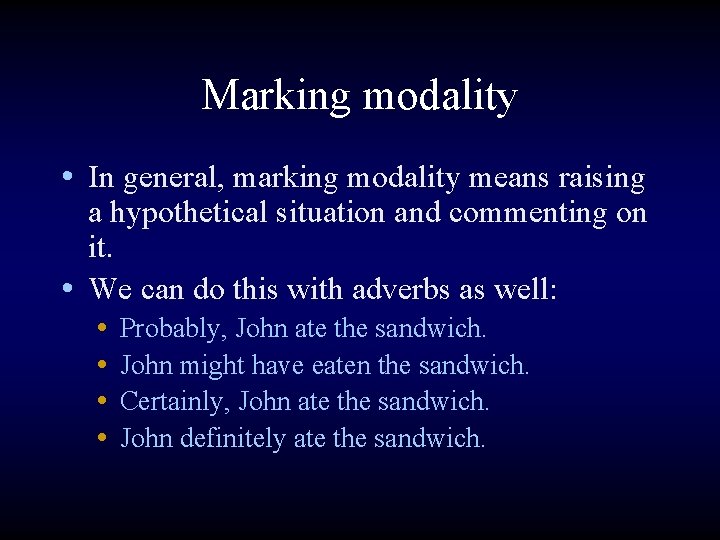 Marking modality

• In general, marking modality means raising a hypothetical situation and commenting on it.
• We can do this with adverbs as well:
  • Probably, John ate the sandwich.
  • John might have eaten the sandwich.
  • Certainly, John ate the sandwich.
  • John definitely ate the sandwich.